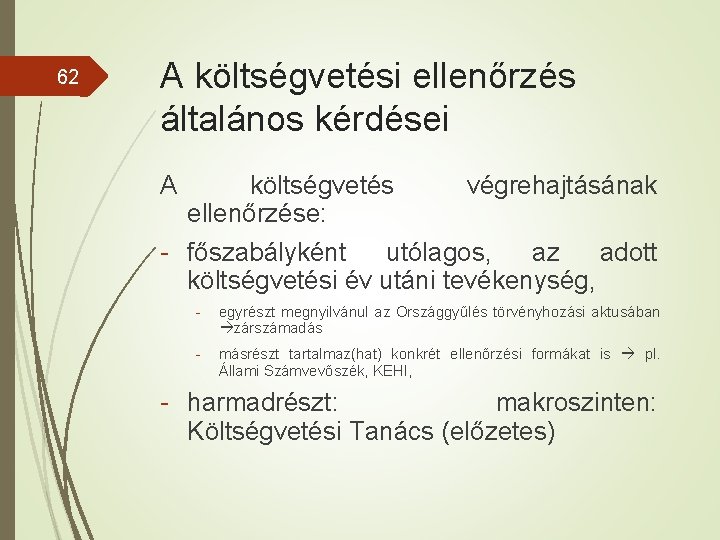 62

A költségvetési ellenőrzés általános kérdései

A költségvetés végrehajtásának ellenőrzése:

- főszabályként utólagos, az adott költségvetési év utáni tevékenység,

- egyrészt megnyilvánul az Országgyűlés törvényhozási aktusában →zárszámadás

- másrészt tartalmaz(hat) konkrét ellenőrzési formákat is → pl. Állami Számvevőszék, KEHI,

- harmadrészt: makroszinten: Költségvetési Tanács (előzetes)